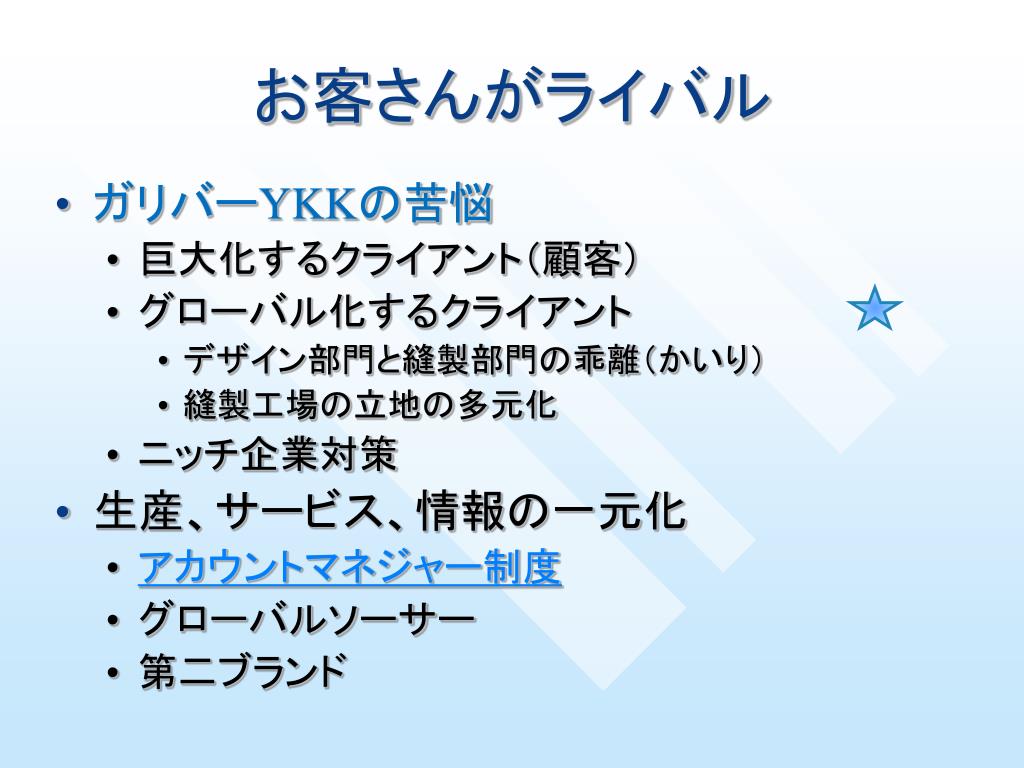 お客さんがライバル

• ガリバーYKKの苦悩
  • 巨大化するクライアント（顧客）
  • グローバル化するクライアント
    • デザイン部門と縫製部門の乖離（かいり）
    • 縫製工場の立地の多元化
  • ニッチ企業対策
• 生産、サービス、情報の一元化
  • アカウントマネジャー制度
  • グローバルソーサー
  • 第二ブランド